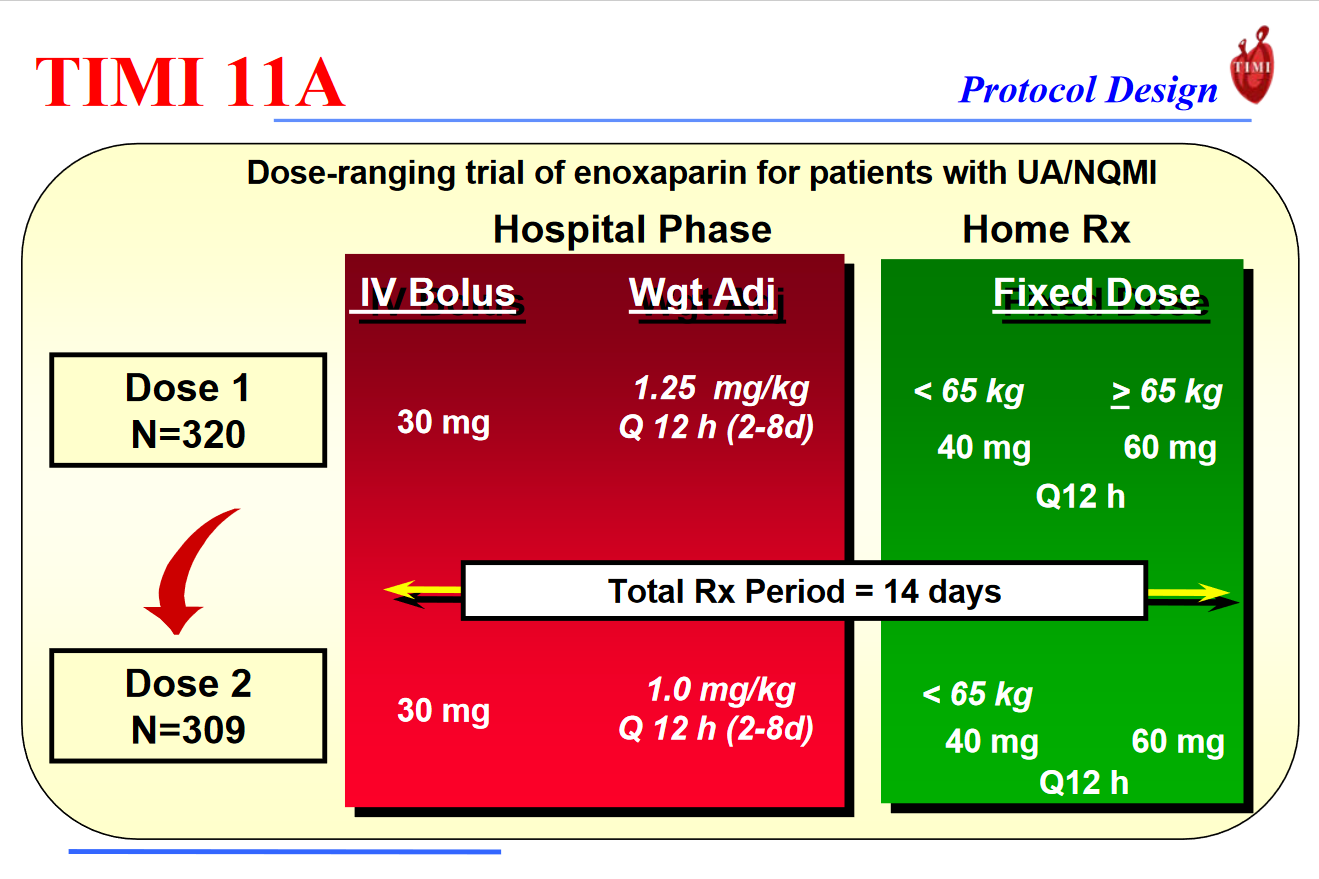 TIMI 11A

Protocol Design

TIMI

Dose-ranging trial of enoxaparin for patients with UA/NQMI

Hospital Phase

Home Rx

IV Bolus

Wgt Adj

Fixed Dose

Dose 1
N=320

30 mg

1.25 mg/kg
Q 12 h (2-8d)

< 65 kg

$\geq$ 65 kg

40 mg

60 mg

Q12 h

Total Rx Period = 14 days

Dose 2
N=309

30 mg

1.0 mg/kg
Q 12 h (2-8d)

< 65 kg

40 mg

60 mg

Q12 h